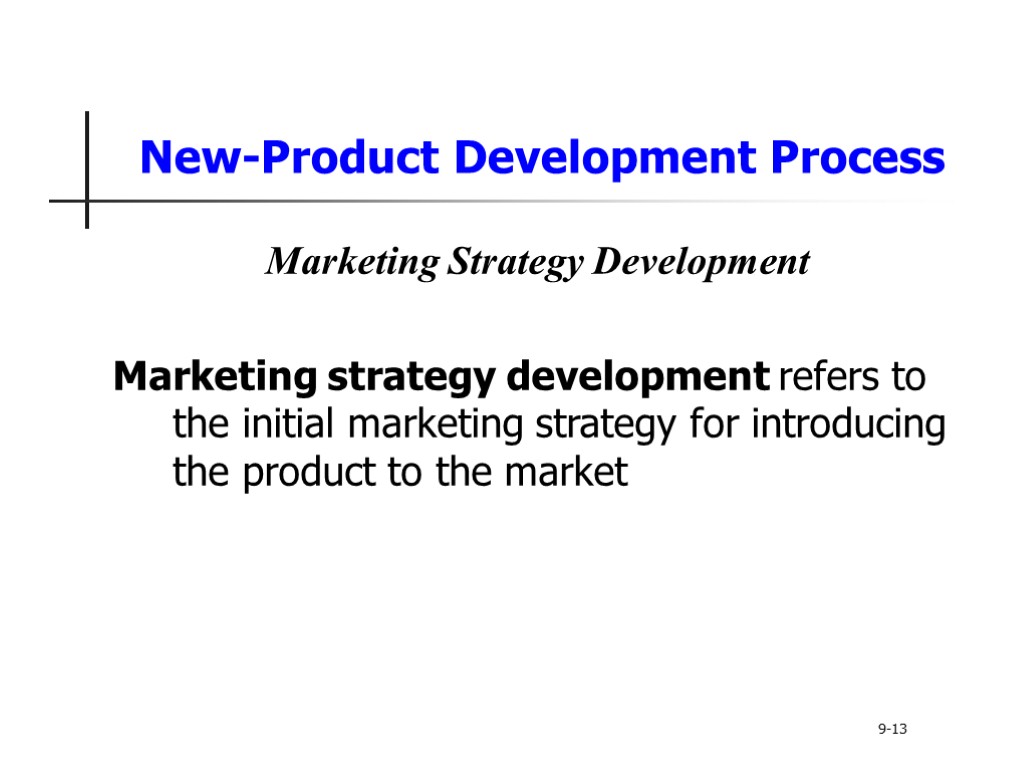 New-Product Development Process

Marketing Strategy Development

Marketing strategy development refers to the initial marketing strategy for introducing the product to the market

9-13